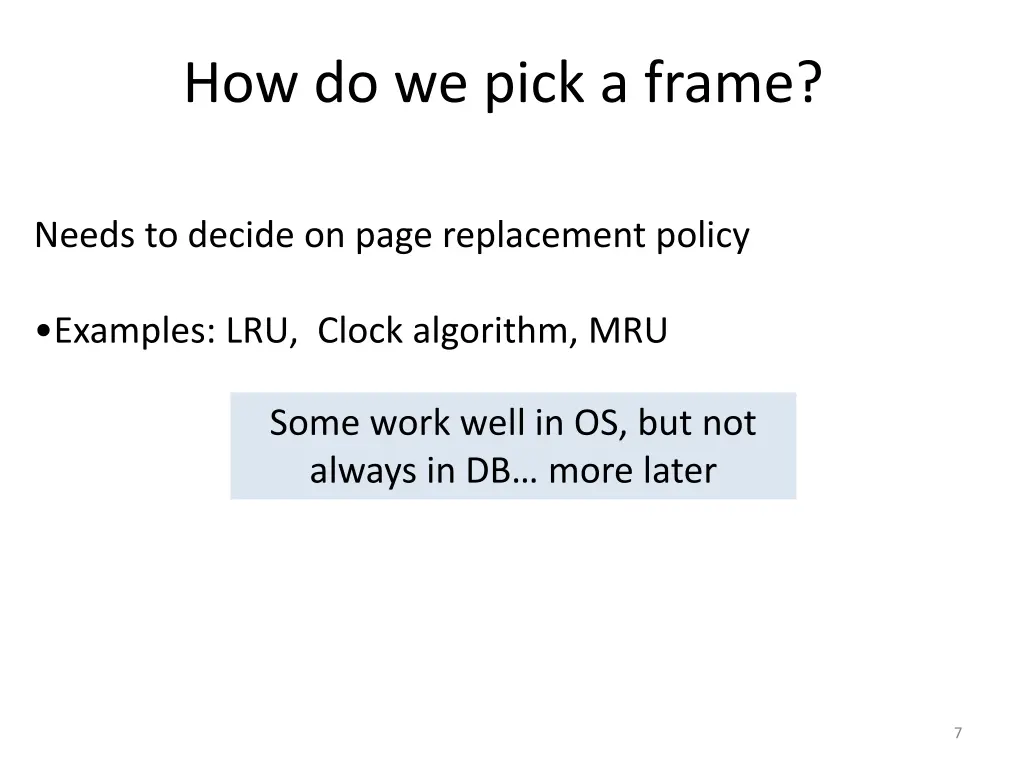 How do we pick a frame?

Needs to decide on page replacement policy

•Examples: LRU, Clock algorithm, MRU

Some work well in OS, but not always in DB… more later

7